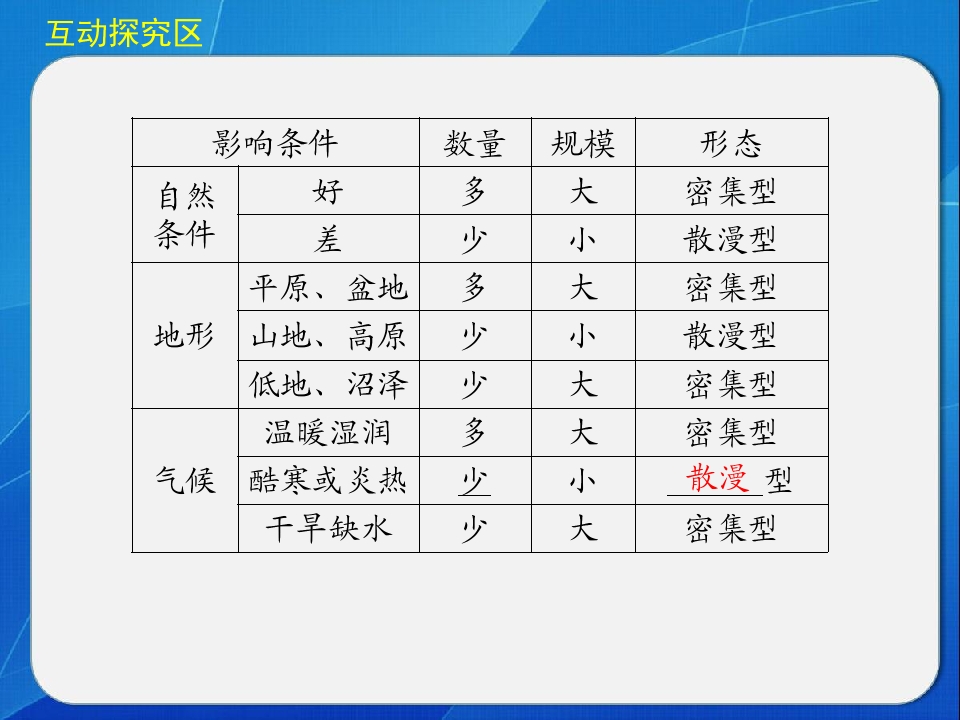 互动探究区

| 影响条件 | | 数量 | 规模 | 形态 |
|---|---|---|---|---|
| 自然条件 | 好 | 多 | 大 | 密集型 |
| | 差 | 少 | 小 | 散漫型 |
| 地形 | 平原、盆地 | 多 | 大 | 密集型 |
| | 山地、高原 | 少 | 小 | 散漫型 |
| | 低地、沼泽 | 少 | 大 | 密集型 |
| 气候 | 温暖湿润 | 多 | 大 | 密集型 |
| | 酷寒或炎热 | 少 | 小 | 散漫型 |
| | 干旱缺水 | 少 | 大 | 密集型 |